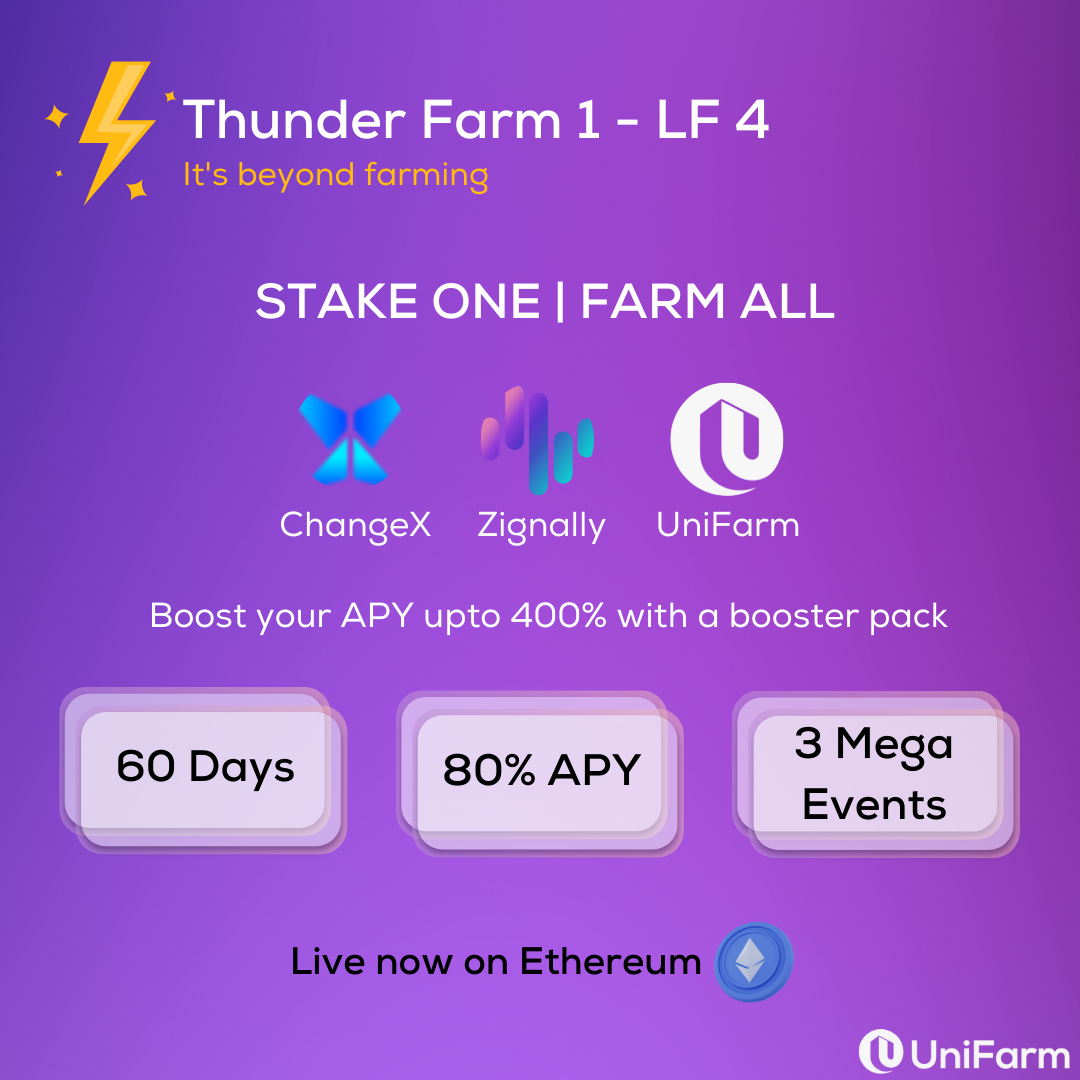 Thunder Farm 1 - LF 4
It's beyond farming

STAKE ONE | FARM ALL

ChangeX Zignally UniFarm

Boost your APY upto 400% with a booster pack

60 Days

80% APY

3 Mega Events

Live now on Ethereum

UniFarm